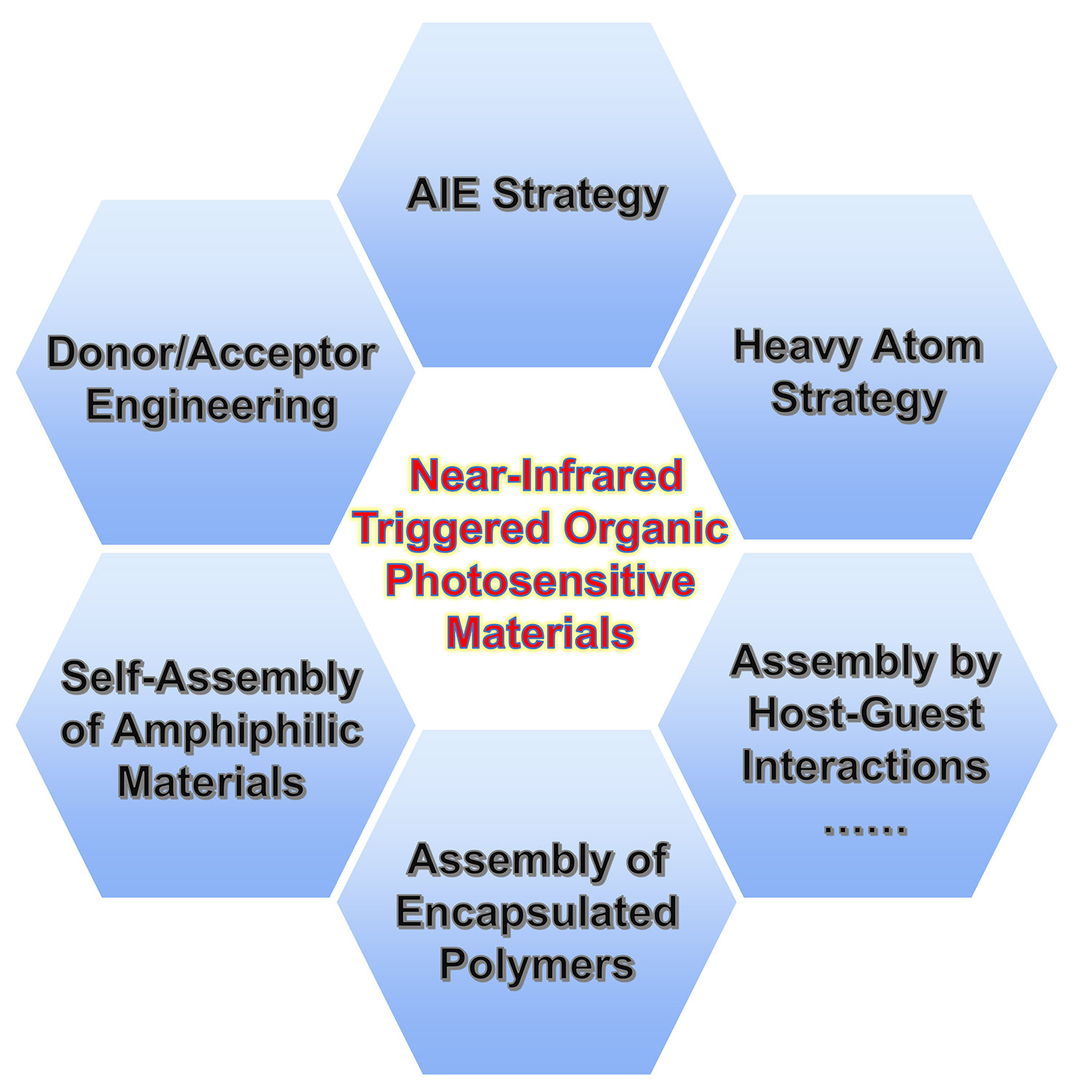 AIE Strategy

Donor/Acceptor Engineering

Heavy Atom Strategy

Near-Infrared Triggered Organic Photosensitive Materials

Self-Assembly of Amphiphilic Materials

Assembly by Host-Guest Interactions ……

Assembly of Encapsulated Polymers